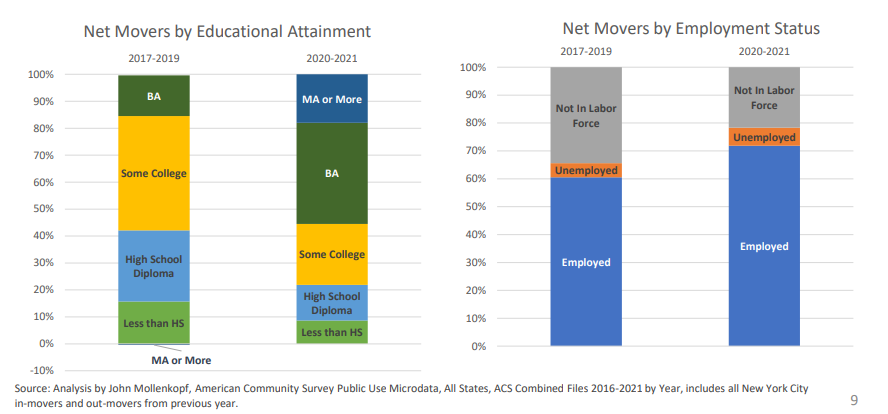 Net Movers by Educational Attainment

2017-2019
2020-2021

100%
90%
80%
70%
60%
50%
40%
30%
20%
10%
0%
-10%

BA
Some College
High School Diploma
Less than HS
MA or More

MA or More
BA
Some College
High School Diploma
Less than HS

Net Movers by Employment Status

2017-2019
2020-2021

100%
90%
80%
70%
60%
50%
40%
30%
20%
10%
0%

Not In Labor Force
Unemployed
Employed

Not In Labor Force
Unemployed
Employed

Source: Analysis by John Mollenkopf, American Community Survey Public Use Microdata, All States, ACS Combined Files 2016-2021 by Year, includes all New York City in-movers and out-movers from previous year.

9